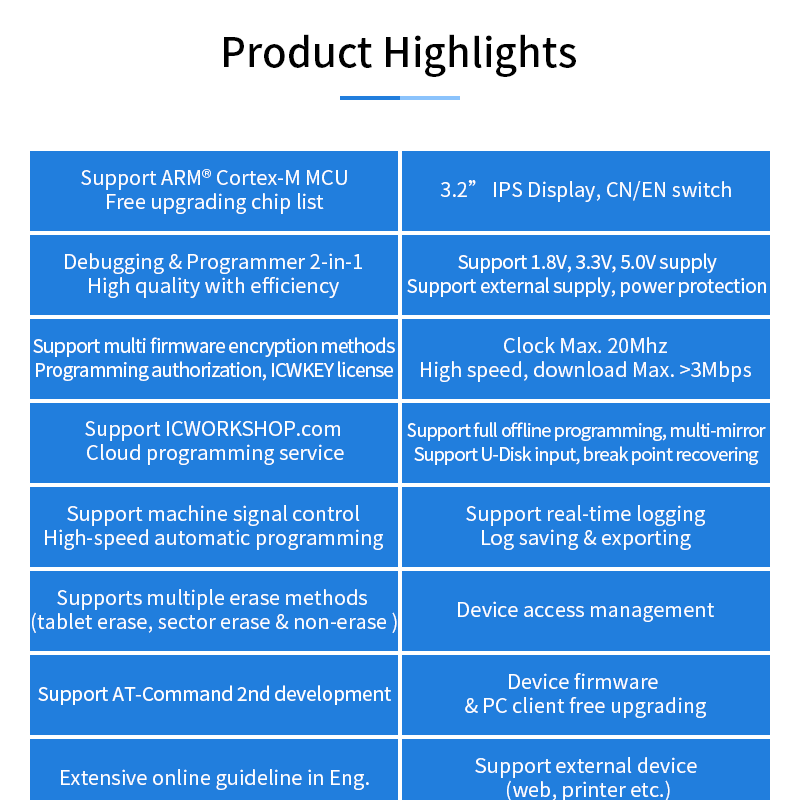 Product Highlights

| | |
|---|---|
| Support ARM® Cortex-M MCU Free upgrading chip list | 3.2” IPS Display, CN/EN switch |
| Debugging & Programmer 2-in-1 High quality with efficiency | Support 1.8V, 3.3V, 5.0V supply Support external supply, power protection |
| Support multi firmware encryption methods Programming authorization, ICWKEY license | Clock Max. 20Mhz High speed, download Max. >3Mbps |
| Support ICWORKSHOP.com Cloud programming service | Support full offline programming, multi-mirror Support U-Disk input, break point recovering |
| Support machine signal control High-speed automatic programming | Support real-time logging Log saving & exporting |
| Supports multiple erase methods (tablet erase, sector erase & non-erase ) | Device access management |
| Support AT-Command 2nd development | Device firmware & PC client free upgrading |
| Extensive online guideline in Eng. | Support external device (web, printer etc.) |